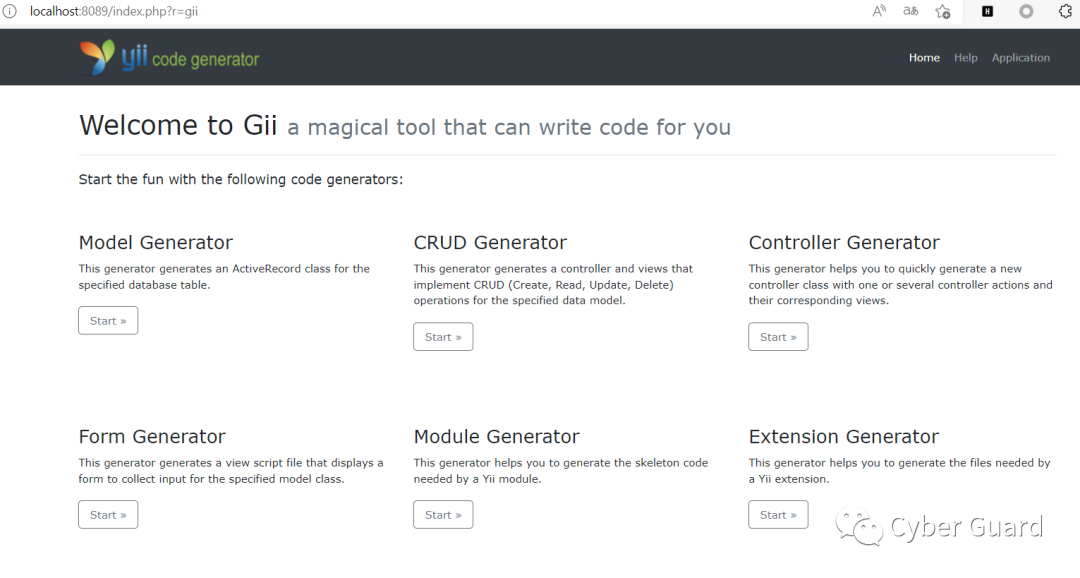 localhost:8089/index.php?r=gii

yii code generator

Home Help Application

Welcome to Gii a magical tool that can write code for you

Start the fun with the following code generators:

Model Generator

This generator generates an ActiveRecord class for the specified database table.

Start »

CRUD Generator

This generator generates a controller and views that implement CRUD (Create, Read, Update, Delete) operations for the specified data model.

Start »

Controller Generator

This generator helps you to quickly generate a new controller class with one or several controller actions and their corresponding views.

Start »

Form Generator

This generator generates a view script file that displays a form to collect input for the specified model class.

Start »

Module Generator

This generator helps you to generate the skeleton code needed by a Yii module.

Start »

Extension Generator

This generator helps you to generate the files needed by a Yii extension.

Start »

Cyber Guard